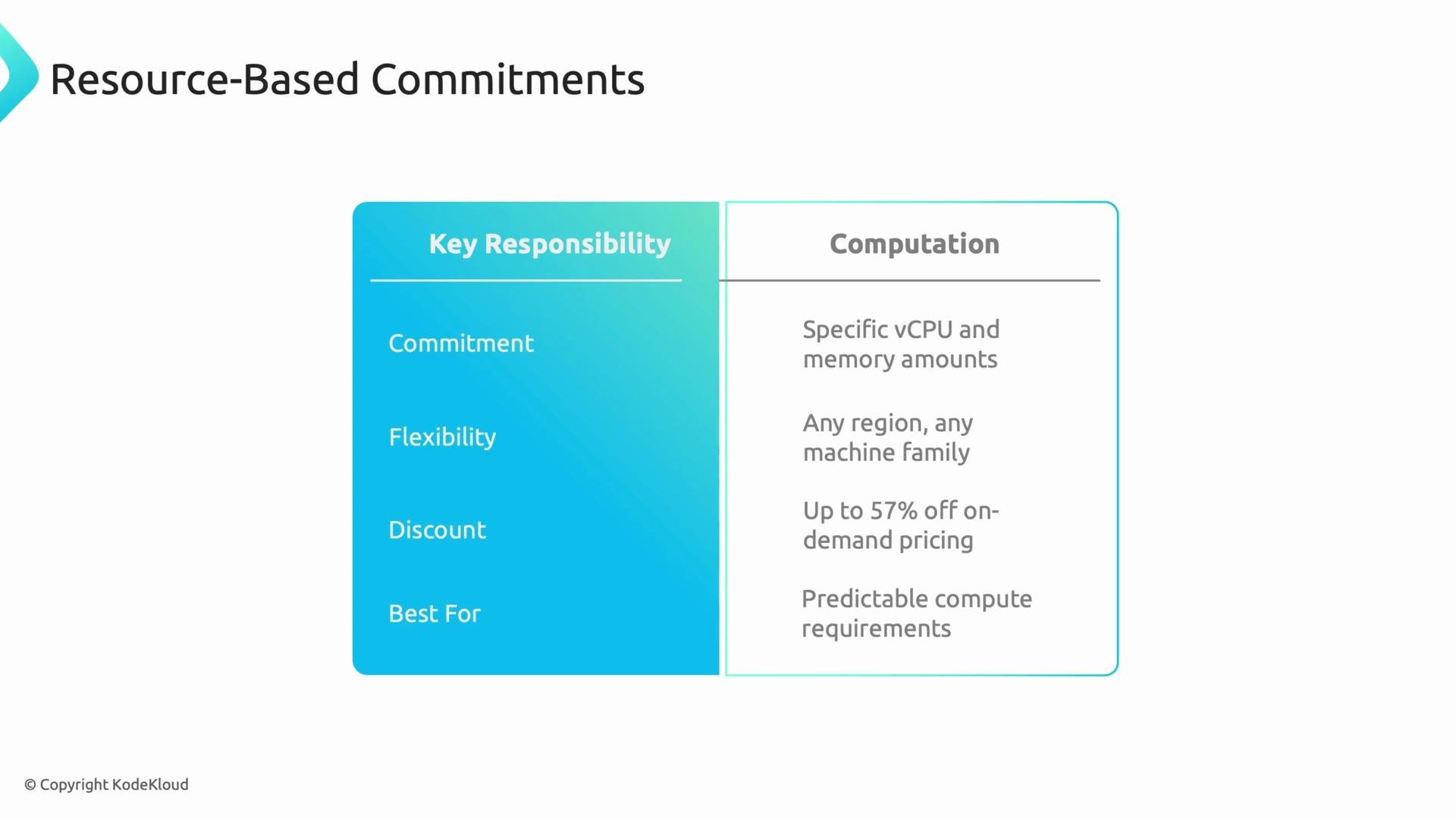 Resource-Based Commitments

| Key Responsibility | Computation |
|---|---|
| Commitment | Specific vCPU and memory amounts |
| Flexibility | Any region, any machine family |
| Discount | Up to 57% off on-demand pricing |
| Best For | Predictable compute requirements |

© Copyright KodeKloud